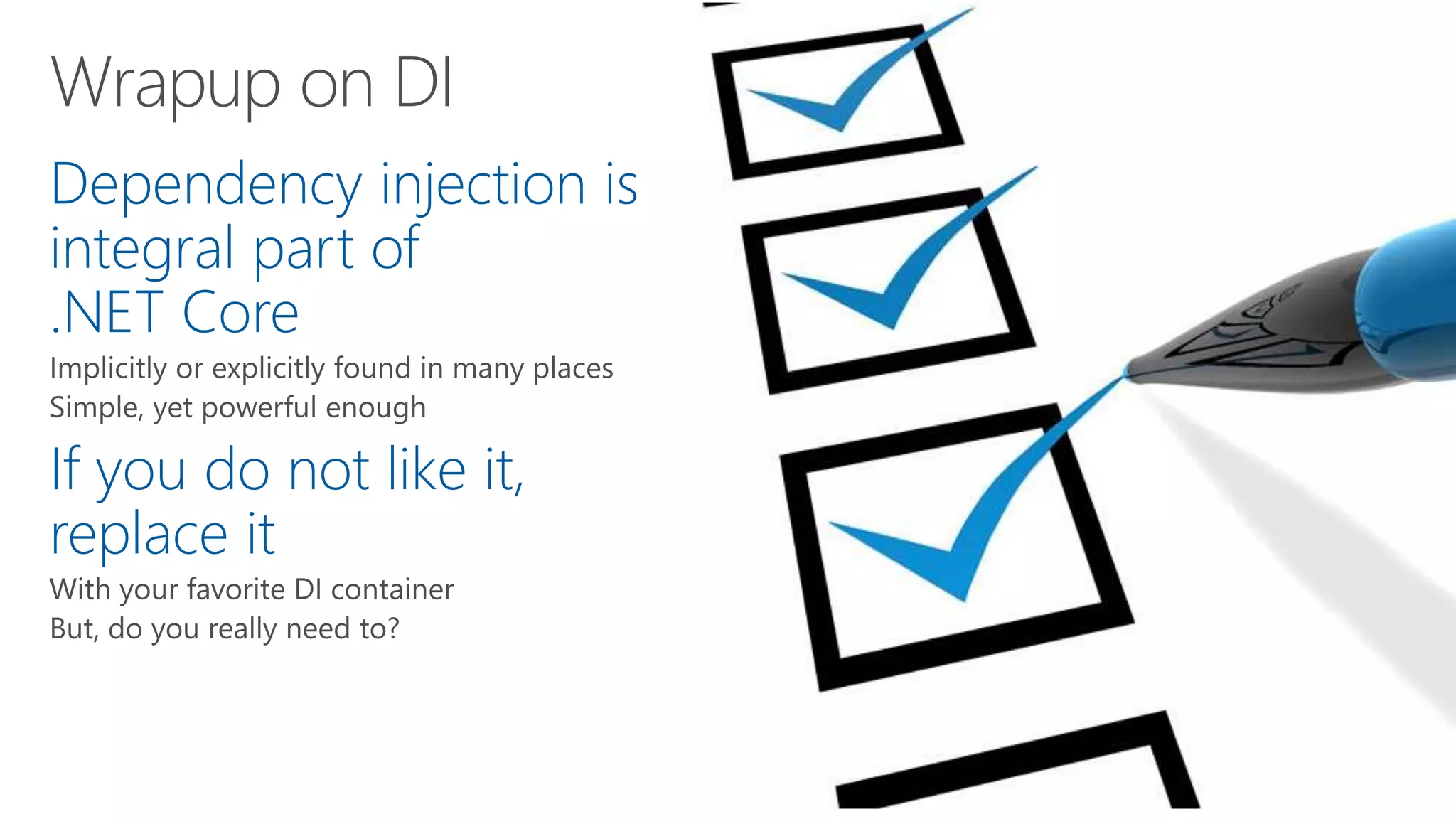 Wrapup on DI

Dependency injection is integral part of .NET Core

Implicitly or explicitly found in many places
Simple, yet powerful enough

If you do not like it, replace it

With your favorite DI container
But, do you really need to?